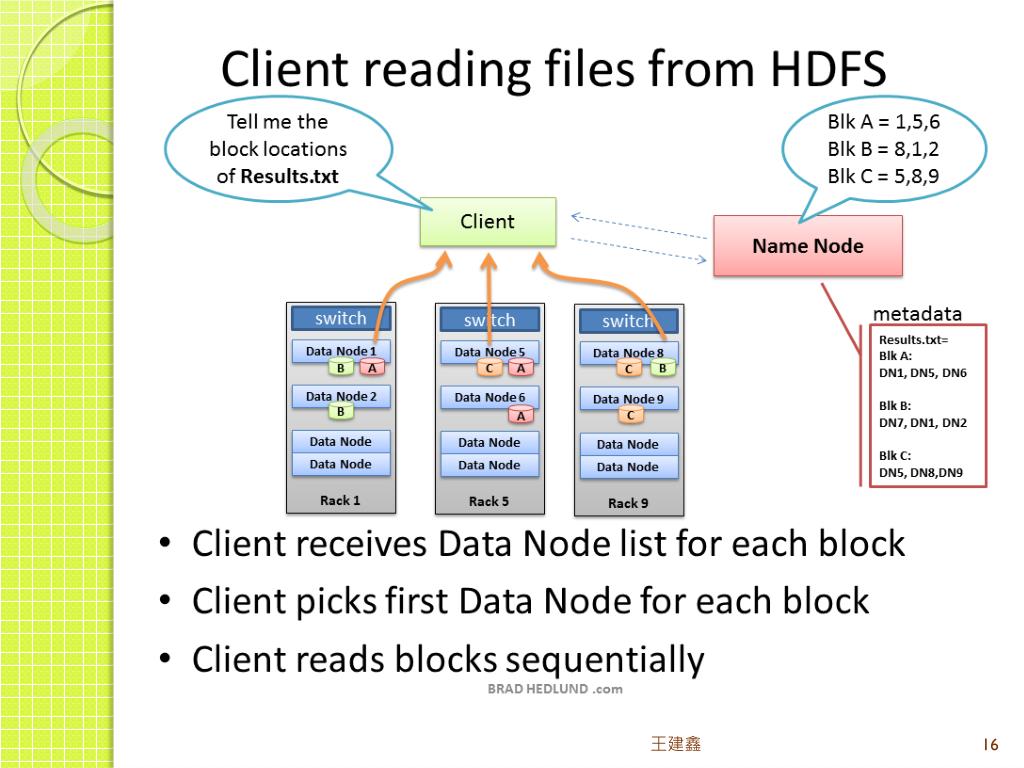 Client reading files from HDFS

Tell me the block locations of **Results.txt**

Blk A = 1,5,6
Blk B = 8,1,2
Blk C = 5,8,9

Client

Name Node

metadata

Results.txt=
Blk A:
DN1, DN5, DN6

Blk B:
DN7, DN1, DN2

Blk C:
DN5, DN8,DN9

switch
Data Node 1
B A
Data Node 2
B
Data Node
Data Node
Rack 1

switch
Data Node 5
C A
Data Node 6
A
Data Node
Data Node
Rack 5

switch
Data Node 8
C B
Data Node 9
C
Data Node
Data Node
Rack 9

• Client receives Data Node list for each block
• Client picks first Data Node for each block
• Client reads blocks sequentially

BRAD HEDLUND .com

王建鑫

16